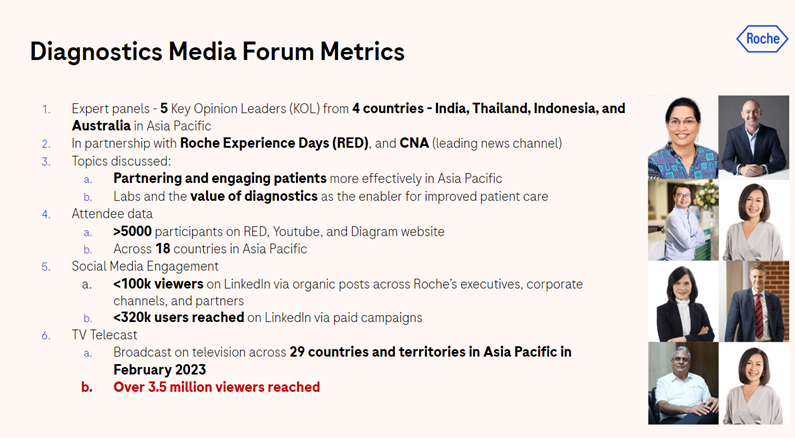 Diagnostics Media Forum Metrics

Roche

1. Expert panels - 5 Key Opinion Leaders (KOL) from 4 countries - India, Thailand, Indonesia, and Australia in Asia Pacific
2. In partnership with Roche Experience Days (RED), and CNA (leading news channel)
3. Topics discussed:
a. Partnering and engaging patients more effectively in Asia Pacific
b. Labs and the value of diagnostics as the enabler for improved patient care
4. Attendee data
a. >5000 participants on RED, Youtube, and Diagram website
b. Across 18 countries in Asia Pacific
5. Social Media Engagement
a. <100k viewers on LinkedIn via organic posts across Roche's executives, corporate channels, and partners
b. <320k users reached on LinkedIn via paid campaigns
6. TV Telecast
a. Broadcast on television across 29 countries and territories in Asia Pacific in February 2023
b. Over 3.5 million viewers reached